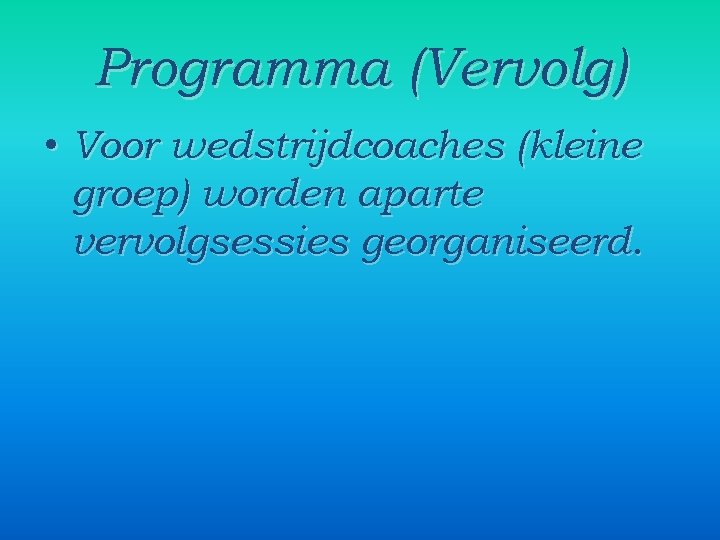 Programma (Vervolg)

• Voor wedstrijdcoaches (kleine groep) worden aparte vervolgsessies georganiseerd.